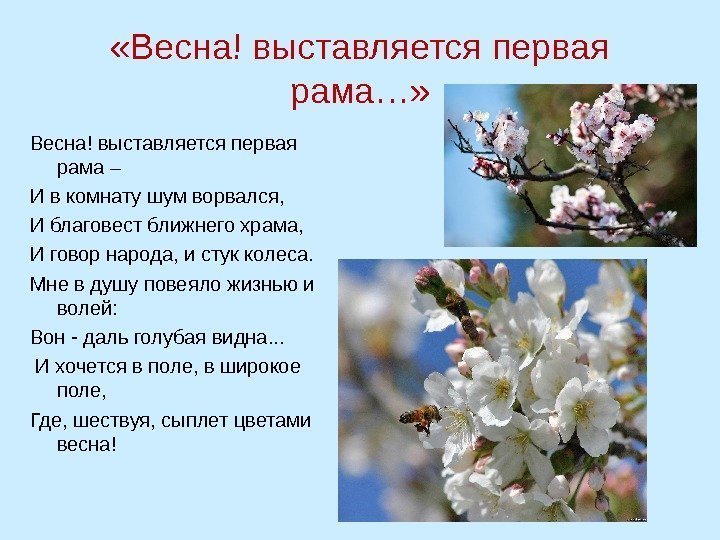 «Весна! выставляется первая рама…»

Весна! выставляется первая рама –

И в комнату шум ворвался,

И благовест ближнего храма,

И говор народа, и стук колеса.

Мне в душу повеяло жизнью и волей:

Вон - даль голубая видна...

И хочется в поле, в широкое поле,

Где, шествуя, сыплет цветами весна!